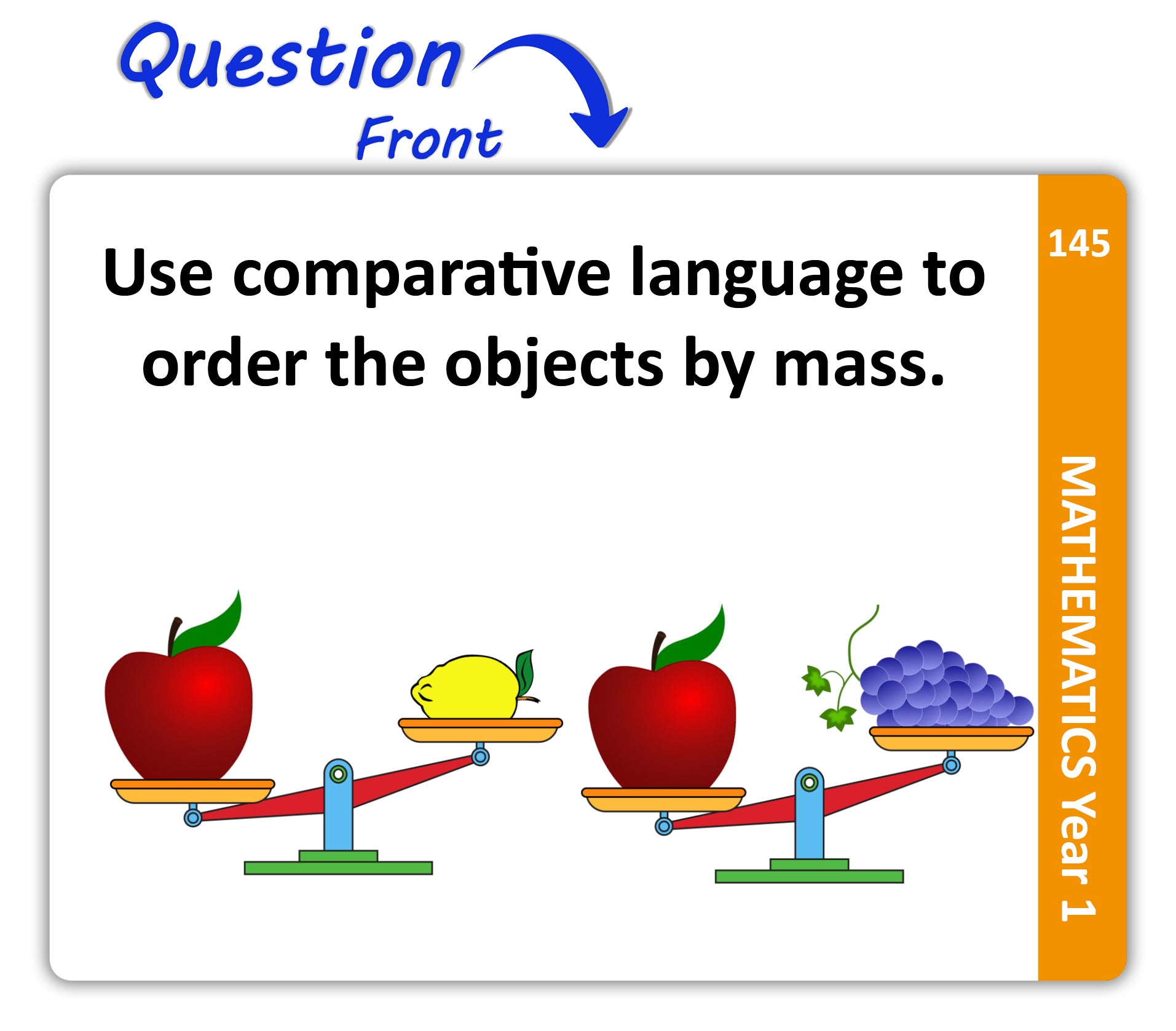 Question
Front

Use comparative language to order the objects by mass.

145

MATHEMATICS Year 1